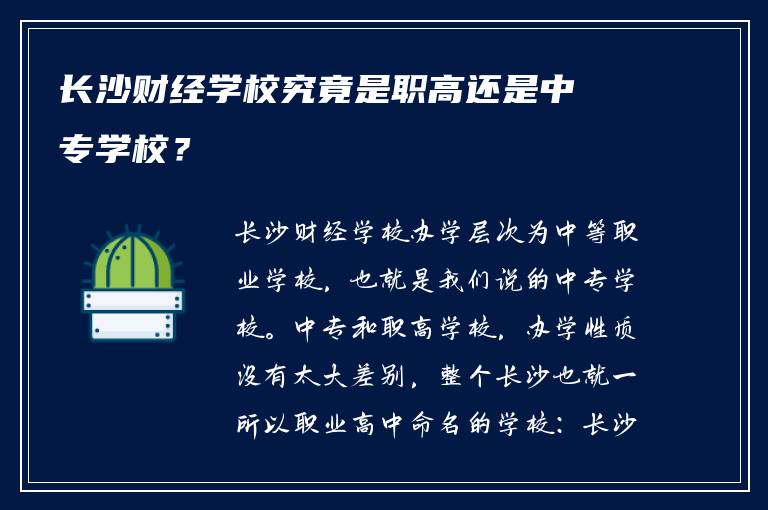 长沙财经学校究竟是职高还是中专学校？

长沙财经学校办学层次为中等职业学校，也就是我们说的中专学校。中专和职高学校，办学性质没有太大差别，整个长沙也就一所以职业高中命名的学校：长沙